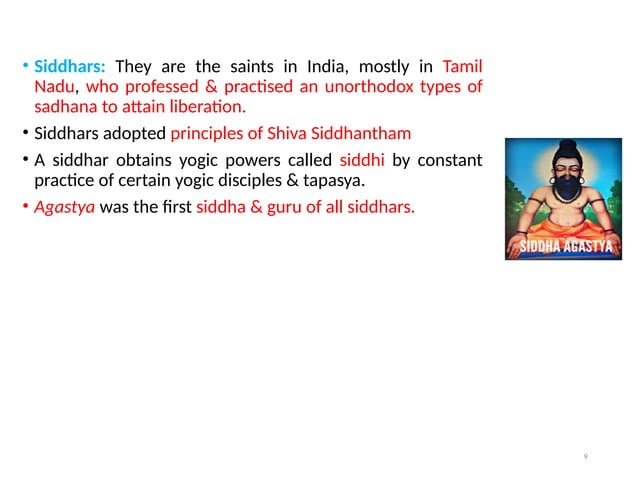 • Siddhars: They are the saints in India, mostly in Tamil Nadu, who professed & practised an unorthodox types of sadhana to attain liberation.

• Siddhars adopted principles of Shiva Siddhantham

• A siddhar obtains yogic powers called siddhi by constant practice of certain yogic disciples & tapasya.

• Agastya was the first siddha & guru of all siddhars.

SIDDHA AGASTYA

9